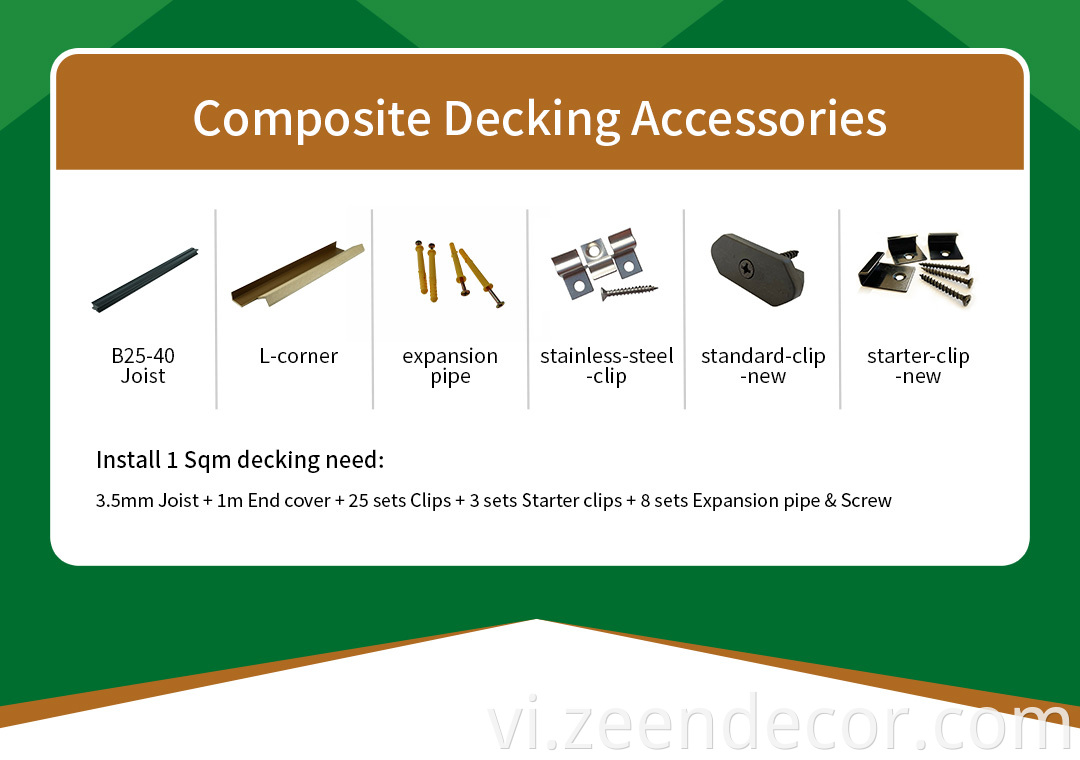 Composite Decking Accessories

B25-40 Joist

L-corner

expansion pipe

stainless-steel -clip

standard-clip -new

starter-clip -new

Install 1 Sqm decking need:

3.5mm Joist + 1m End cover + 25 sets Clips + 3 sets Starter clips + 8 sets Expansion pipe & Screw

vi.zeendecor.com